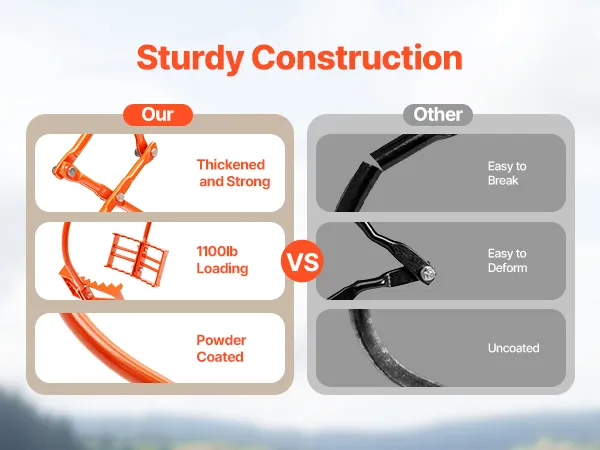 Sturdy Construction

Our

Thickened and Strong

1100lb Loading

Powder Coated

VS

Other

Easy to Break

Easy to Deform

Uncoated